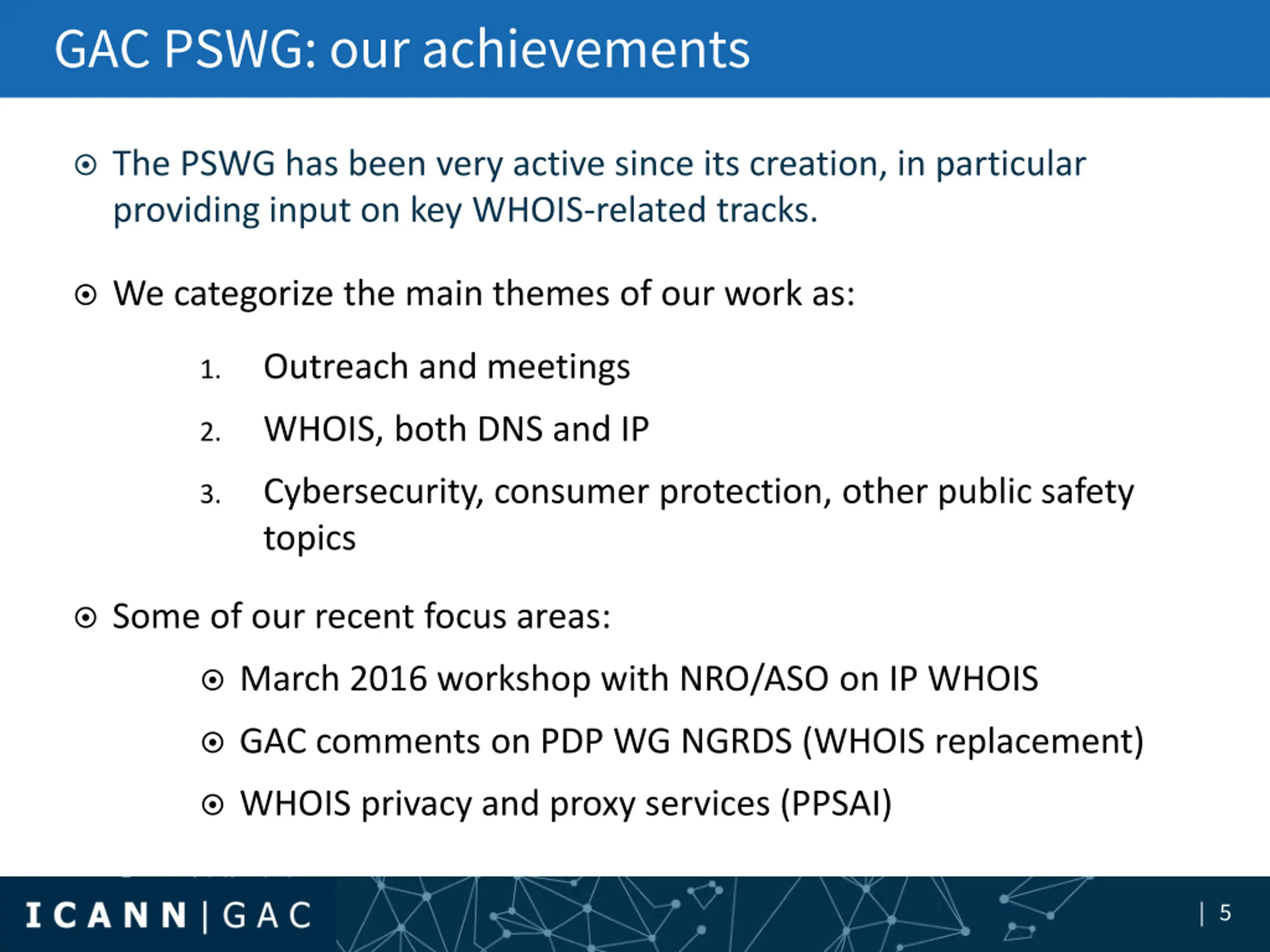 GAC PSWG: our achievements

The PSWG has been very active since its creation, in particular providing input on key WHOIS-related tracks.

We categorize the main themes of our work as:

1. Outreach and meetings
2. WHOIS, both DNS and IP
3. Cybersecurity, consumer protection, other public safety topics

Some of our recent focus areas:

March 2016 workshop with NRO/ASO on IP WHOIS

GAC comments on PDP WG NGRDS (WHOIS replacement)

WHOIS privacy and proxy services (PPSAI)

ICANN | GAC

| 5